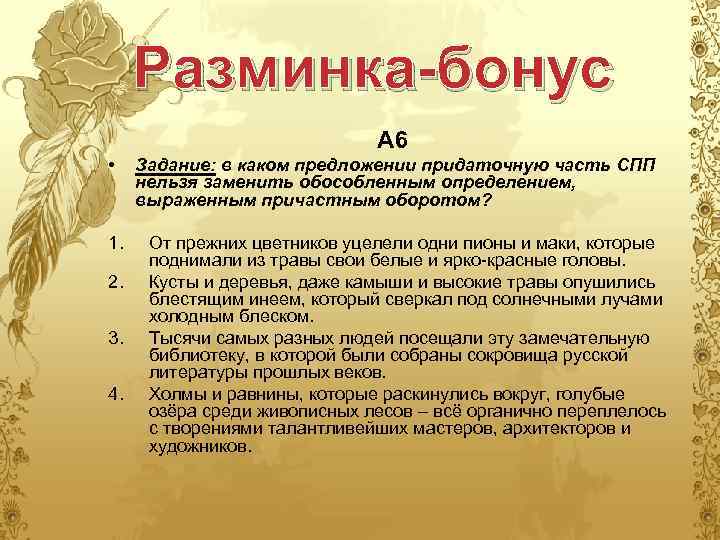 Разминка-бонус

А6

• Задание: в каком предложении придаточную часть СПП нельзя заменить обособленным определением, выраженным причастным оборотом?

1. От прежних цветников уцелели одни пионы и маки, которые поднимали из травы свои белые и ярко-красные головы.
2. Кусты и деревья, даже камыши и высокие травы опушились блестящим инеем, который сверкал под солнечными лучами холодным блеском.
3. Тысячи самых разных людей посещали эту замечательную библиотеку, в которой были собраны сокровища русской литературы прошлых веков.
4. Холмы и равнины, которые раскинулись вокруг, голубые озёра среди живописных лесов – всё органично переплелось с творениями талантливейших мастеров, архитекторов и художников.